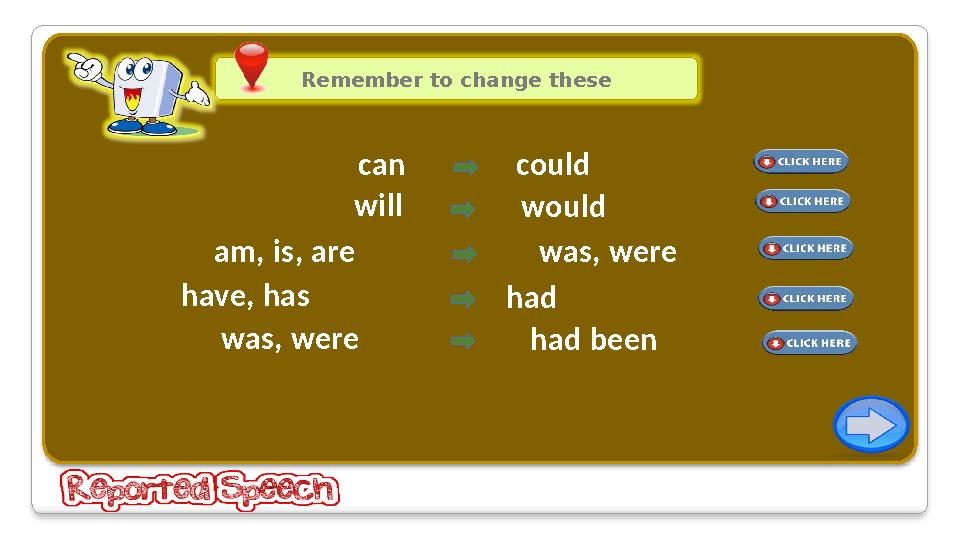 Remember to change these

can ➡ could CLICK HERE
will ➡ would CLICK HERE
am, is, are ➡ was, were CLICK HERE
have, has ➡ had CLICK HERE
was, were ➡ had been CLICK HERE

Reported Speech